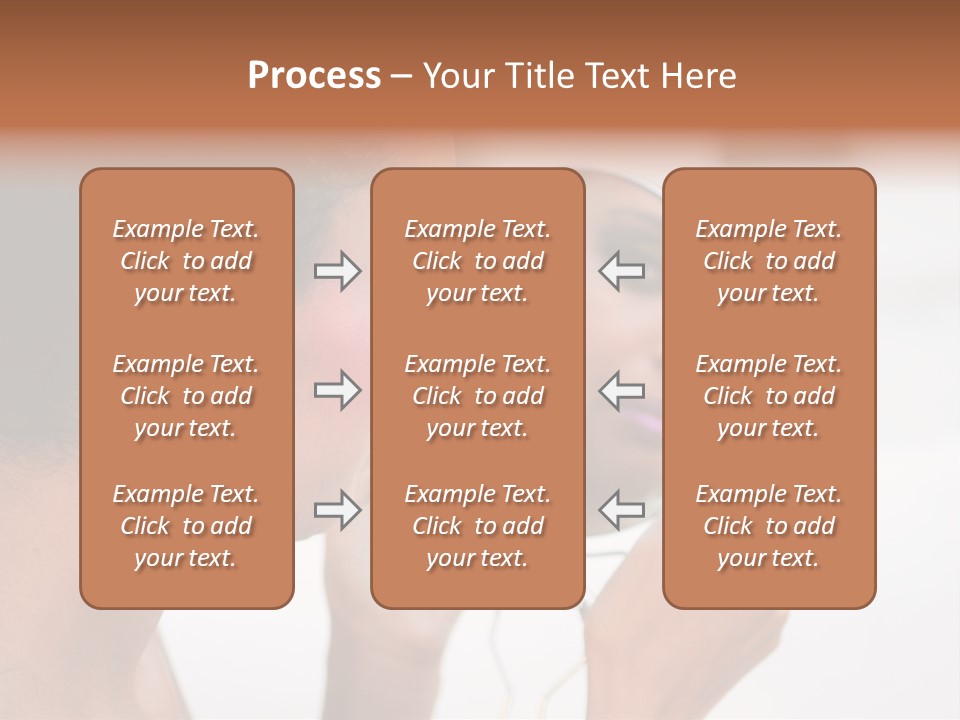 Process – Your Title Text Here

Example Text. Click to add your text.

Example Text. Click to add your text.

Example Text. Click to add your text.

Example Text. Click to add your text.

Example Text. Click to add your text.

Example Text. Click to add your text.

Example Text. Click to add your text.

Example Text. Click to add your text.

Example Text. Click to add your text.